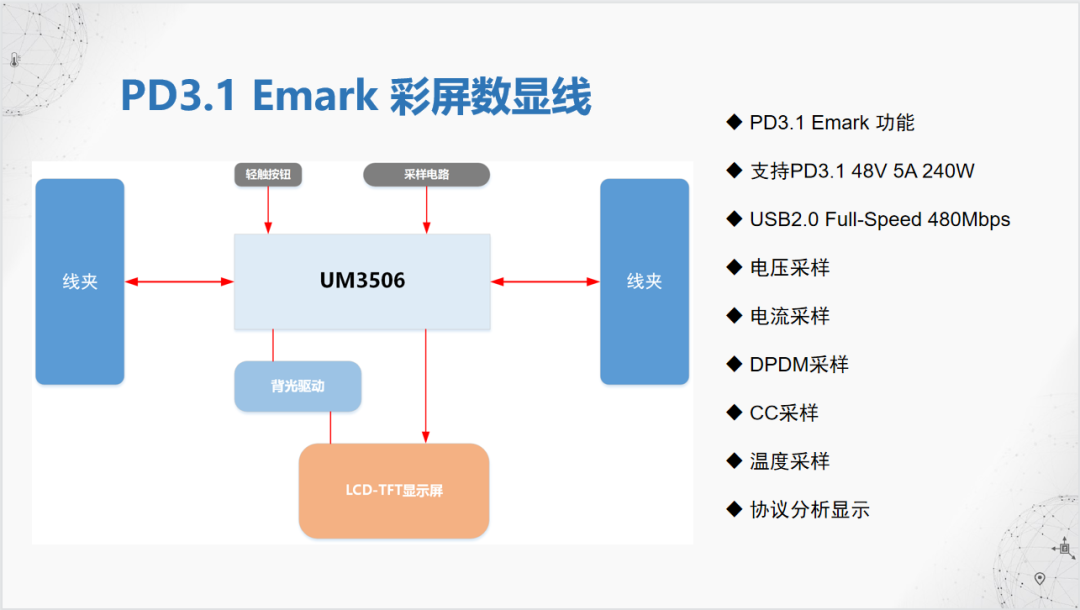 PD3.1 Emark 彩屏数显线

轻触按钮

采样电路

线夹

UM3506

线夹

背光驱动

LCD-TFT显示屏

◆ PD3.1 Emark 功能

◆ 支持PD3.1 48V 5A 240W

◆ USB2.0 Full-Speed 480Mbps

◆ 电压采样

◆ 电流采样

◆ DPDM采样

◆ CC采样

◆ 温度采样

◆ 协议分析显示